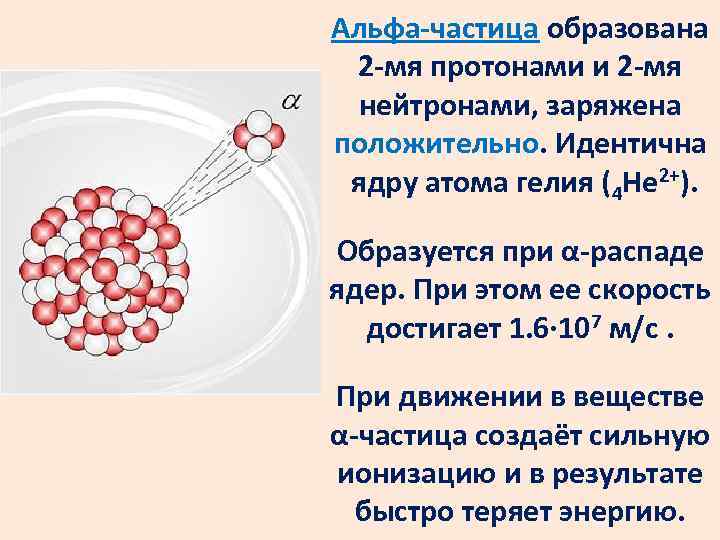 $\alpha$

Альфа-частица образована 2-мя протонами и 2-мя нейтронами, заряжена положительно. Идентична ядру атома гелия ($_4He^{2+}$).

Образуется при α-распаде ядер. При этом ее скорость достигает $1.6 \cdot 10^7$ м/с .

При движении в веществе α-частица создаёт сильную ионизацию и в результате быстро теряет энергию.